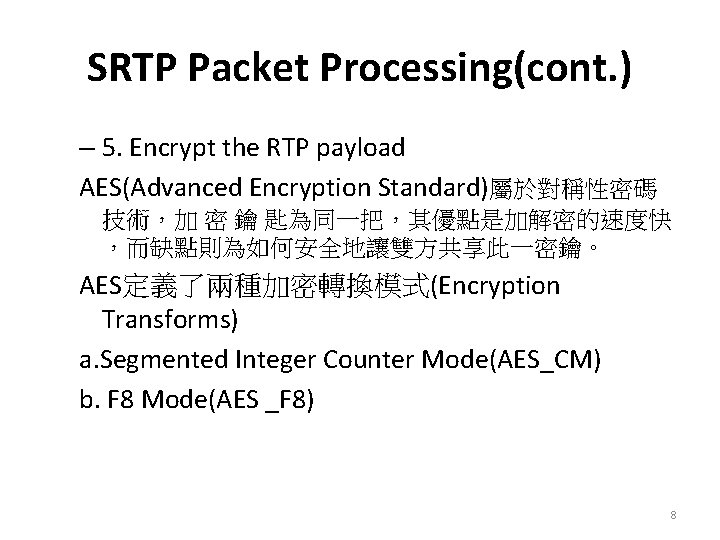 SRTP Packet Processing(cont.)

– 5. Encrypt the RTP payload

AES(Advanced Encryption Standard)屬於對稱性密碼技術，加 密 鑰 匙為同一把，其優點是加解密的速度快，而缺點則為如何安全地讓雙方共享此一密鑰。

AES定義了兩種加密轉換模式(Encryption Transforms)

a.Segmented Integer Counter Mode(AES_CM)

b. F8 Mode(AES _F8)

8